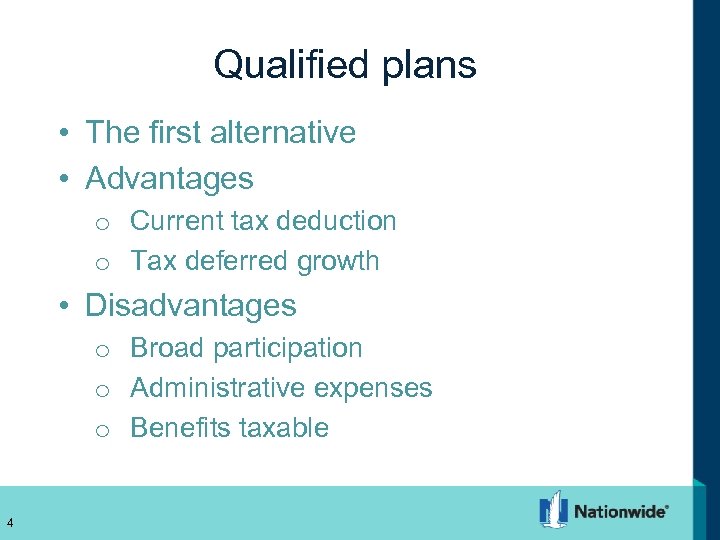 Qualified plans

• The first alternative
• Advantages
o Current tax deduction
o Tax deferred growth
• Disadvantages
o Broad participation
o Administrative expenses
o Benefits taxable

4

Nationwide®